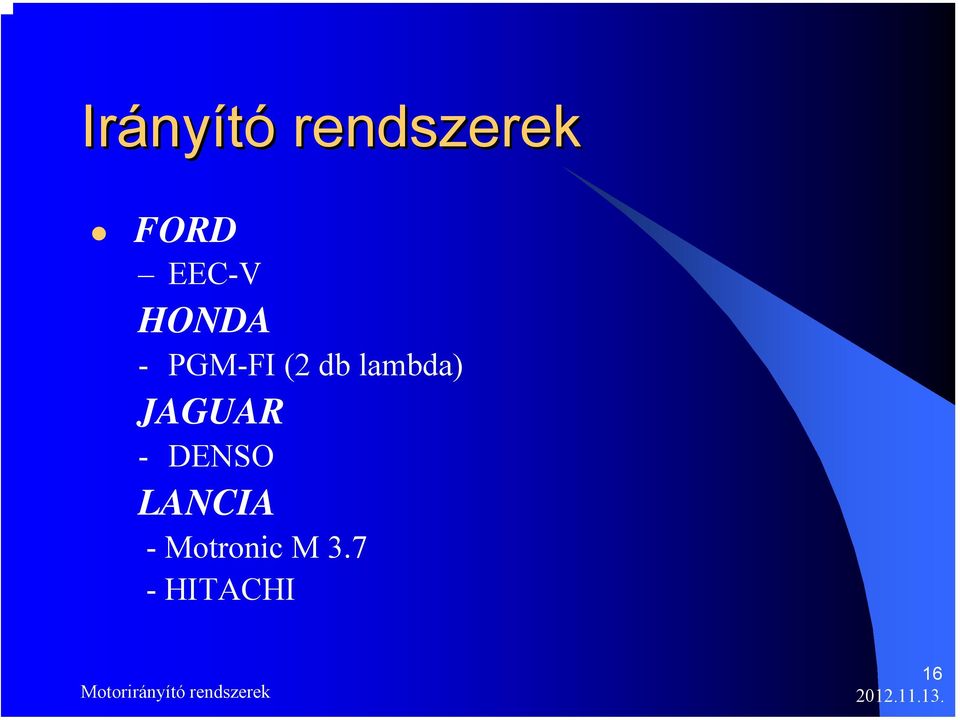 Irányító rendszerek

FORD

– EEC-V

HONDA

- PGM-FI (2 db lambda)

JAGUAR

- DENSO

LANCIA

- Motronic M 3.7

- HITACHI

Motorirányító rendszerek

16

2012.11.13.